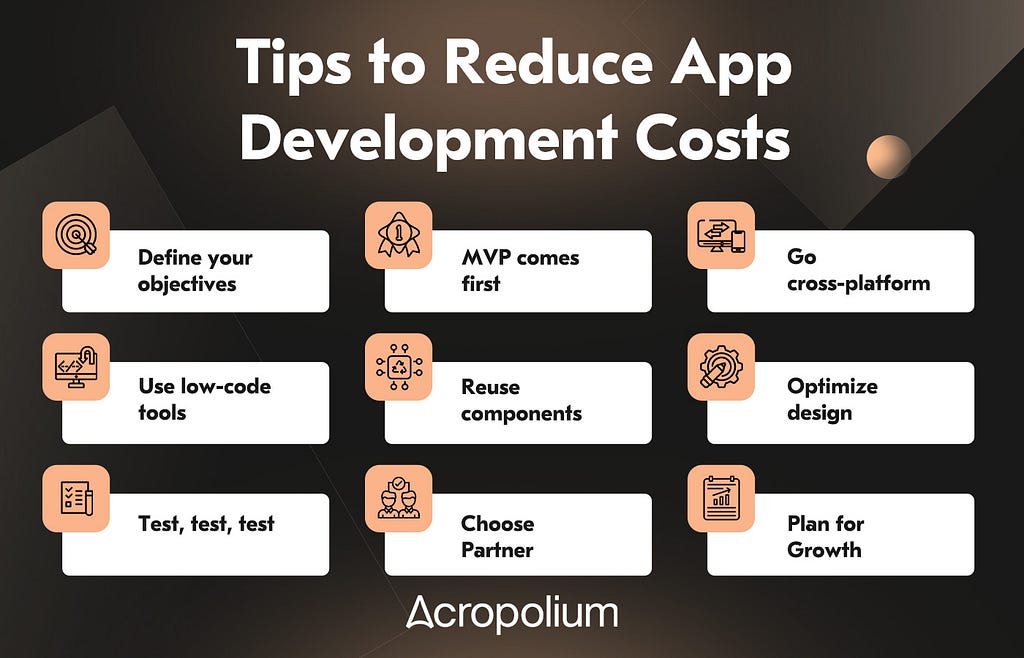 Tips to Reduce App Development Costs

Define your objectives

MVP comes first

Go cross-platform

Use low-code tools

Reuse components

Optimize design

Test, test, test

Choose Partner

Plan for Growth

Acropolium